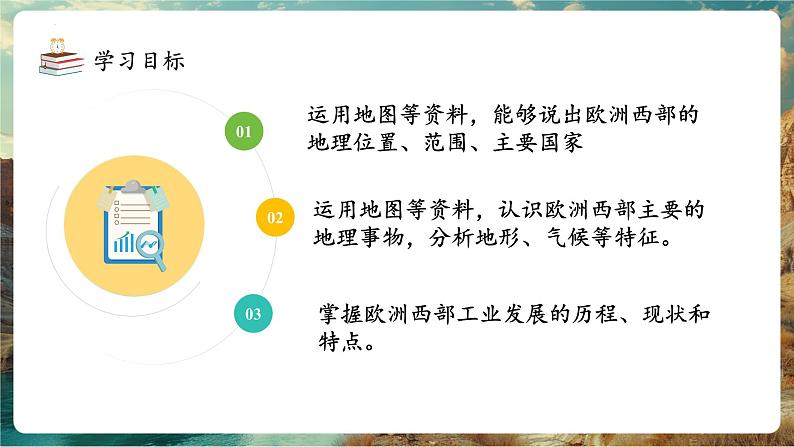 学习目标

01

运用地图等资料，能够说出欧洲西部的地理位置、范围、主要国家

02

运用地图等资料，认识欧洲西部主要的地理事物，分析地形、气候等特征。

03

掌握欧洲西部工业发展的历程、现状和特点。